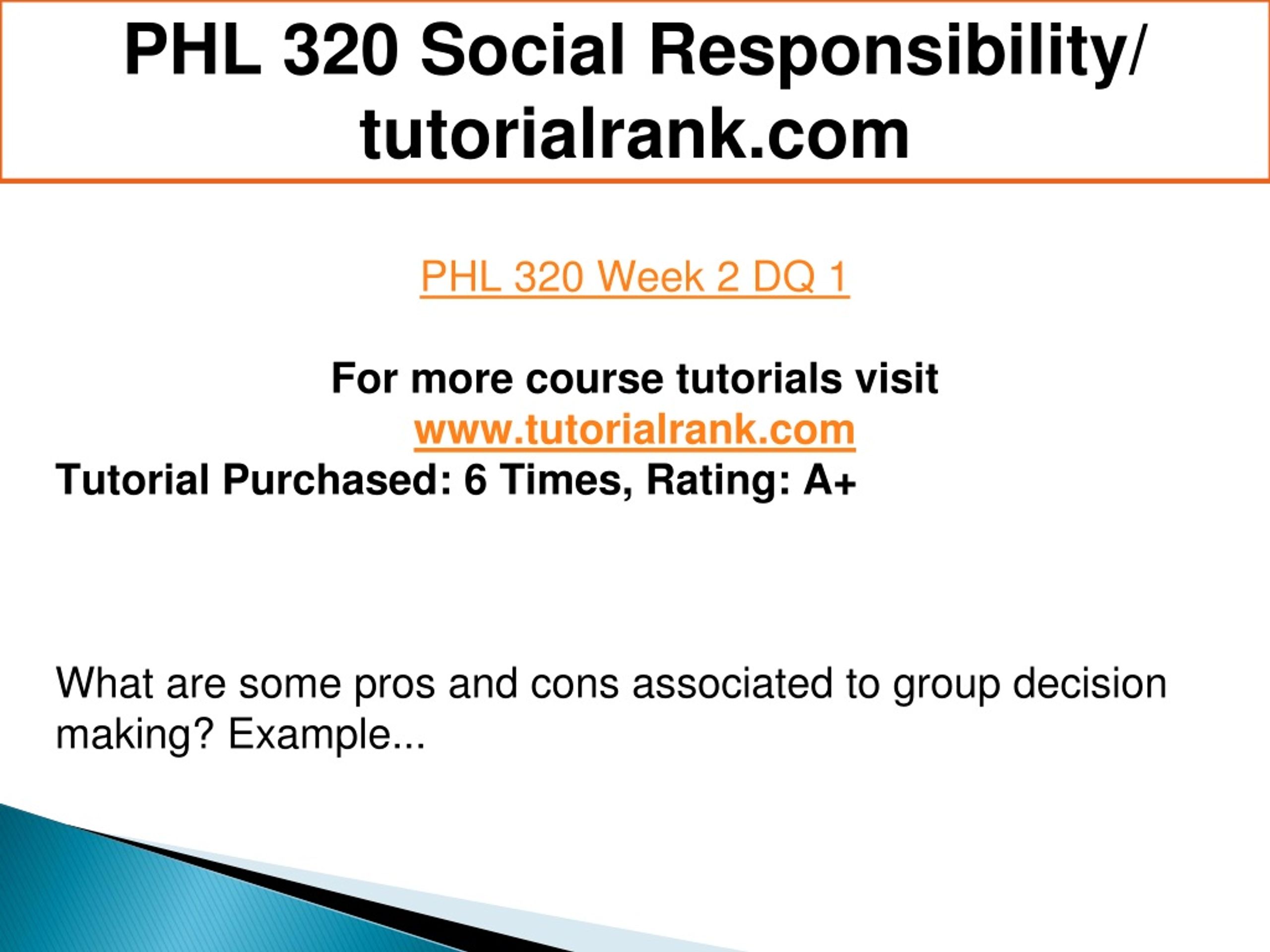 PHL 320 Social Responsibility/ tutorialrank.com

PHL 320 Week 2 DQ 1

For more course tutorials visit
www.tutorialrank.com
Tutorial Purchased: 6 Times, Rating: A+

What are some pros and cons associated to group decision making? Example...